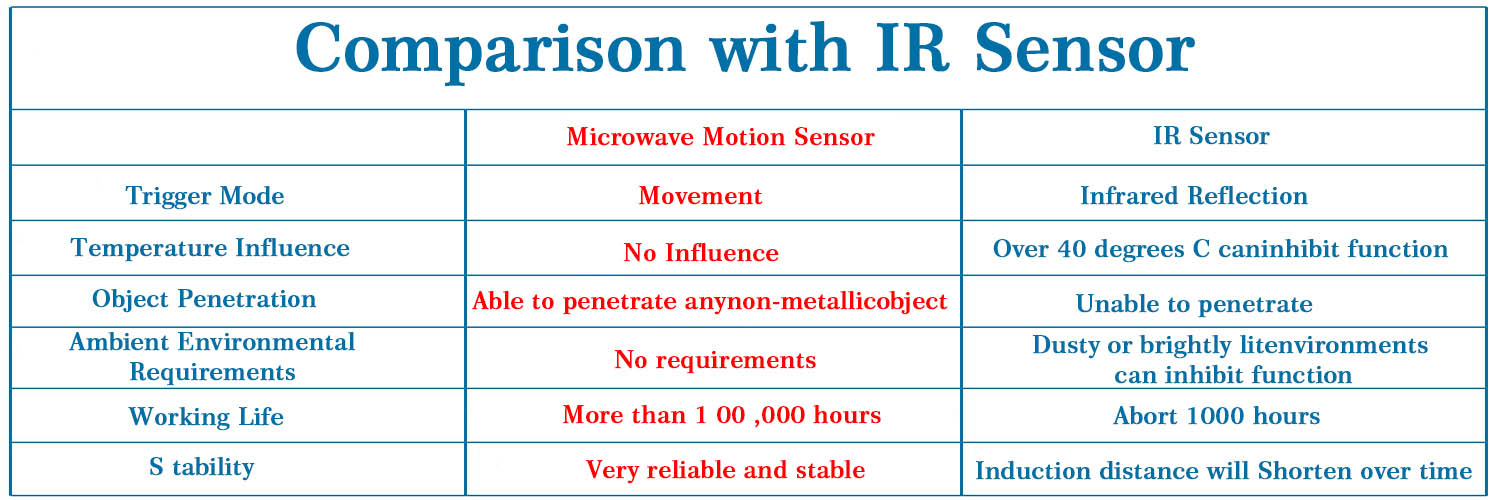 Comparison with IR Sensor

| | Microwave Motion Sensor | IR Sensor |
|---|---|---|
| Trigger Mode | Movement | Infrared Reflection |
| Temperature Influence | No Influence | Over 40 degrees C caninhibit function |
| Object Penetration | Able to penetrate anynon-metallicobject | Unable to penetrate |
| Ambient Environmental Requirements | No requirements | Dusty or brightly litenvironments can inhibit function |
| Working Life | More than 1 00 ,000 hours | Abort 1000 hours |
| S tability | Very reliable and stable | Induction distance will Shorten over time |